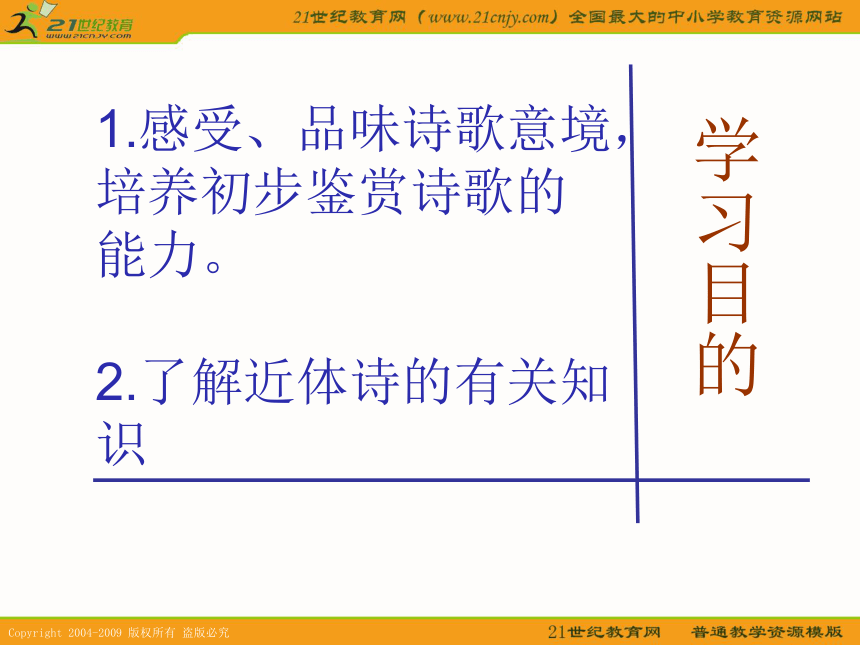 21世纪教育
www.21cnjy.com

21世纪教育网（www.21cnjy.com）全国最大的中小学教育资源网站

1.感受、品味诗歌意境，培养初步鉴赏诗歌的能力。

2.了解近体诗的有关知识

学习目的

Copyright 2004-2009 版权所有 盗版必究

21世纪教育网 普通教学资源模版